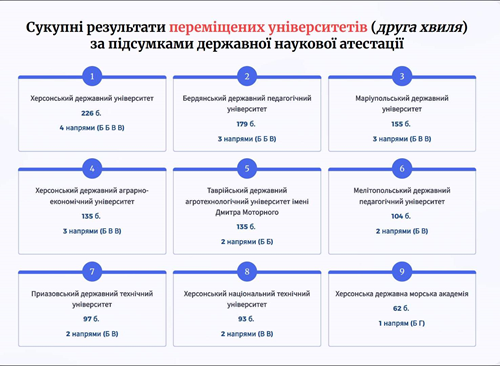 Сукупні результати переміщених університетів (друга хвиля) за підсумками державної наукової атестації

1

Херсонський державний університет

226 б.

4 напрями (Б Б В В)

2

Бердянський державний педагогічний університет

179 б.

3 напрями (Б Б В)

3

Маріупольський державний університет

155 б.

3 напрями (Б В В)

4

Херсонський державний аграрно-економічний університет

135 б.

3 напрями (Б В В)

5

Таврійський державний агротехнологічний університет імені Дмитра Моторного

135 б.

2 напрями (Б Б)

6

Мелітопольський державний педагогічний університет

104 б.

2 напрями (Б В)

7

Приазовський державний технічний університет

97 б.

2 напрями (Б В)

8

Херсонський національний технічний університет

93 б.

2 напрями (В В)

9

Херсонська державна морська академія

62 б.

1 напрям (Б Г)